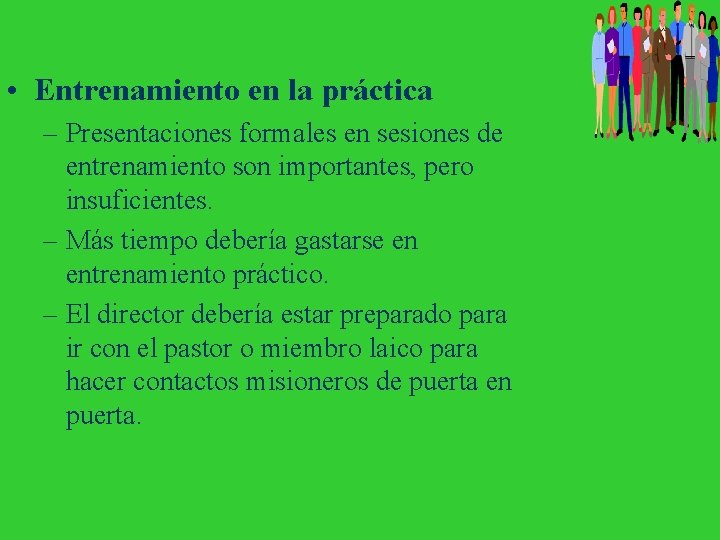 • Entrenamiento en la práctica

– Presentaciones formales en sesiones de entrenamiento son importantes, pero insuficientes.

– Más tiempo debería gastarse en entrenamiento práctico.

– El director debería estar preparado para ir con el pastor o miembro laico para hacer contactos misioneros de puerta en puerta.